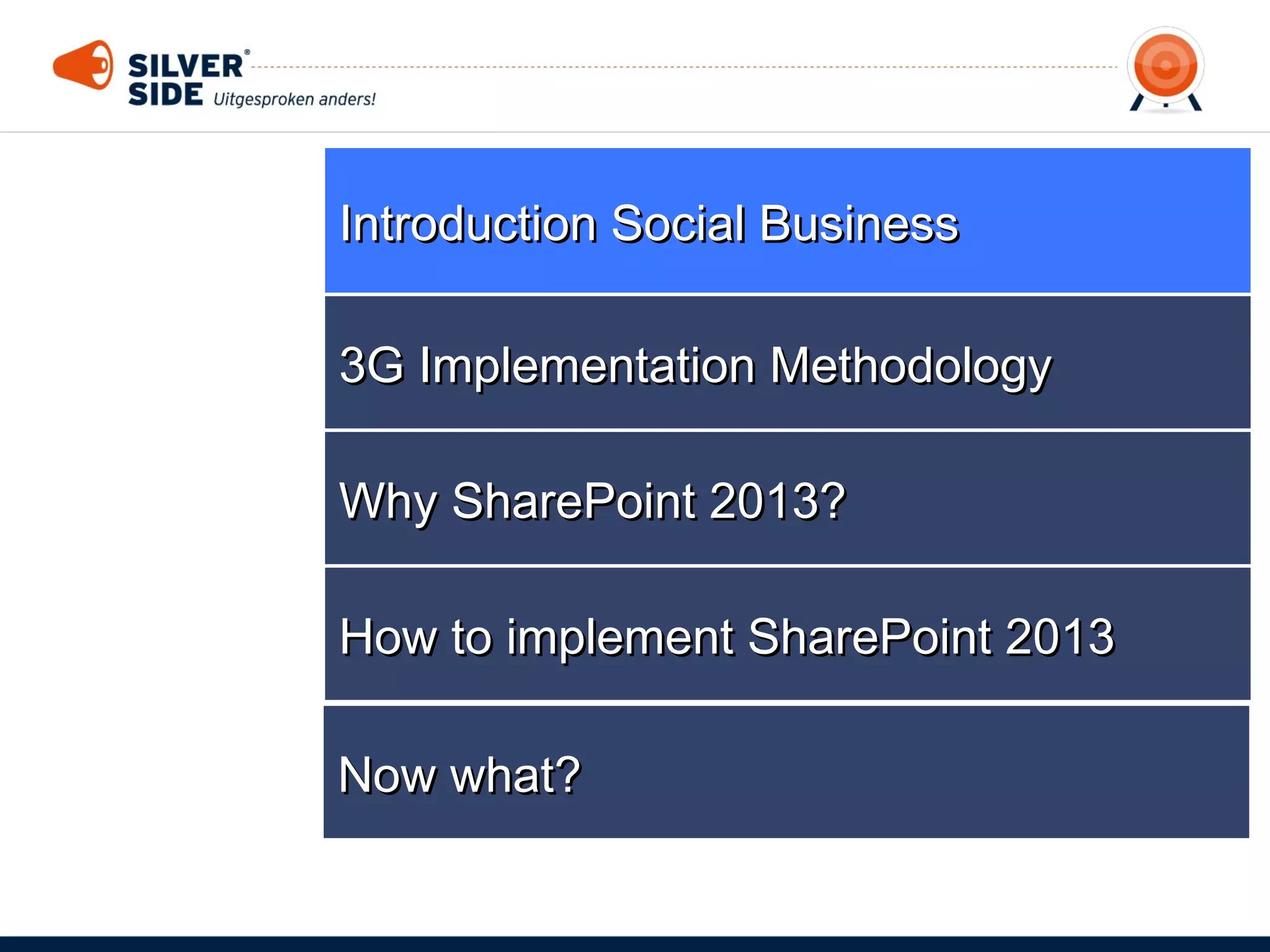 SILVER®
SIDE Uitgesproken anders!

Introduction Social Business

3G Implementation Methodology

Why SharePoint 2013?

How to implement SharePoint 2013

Now what?